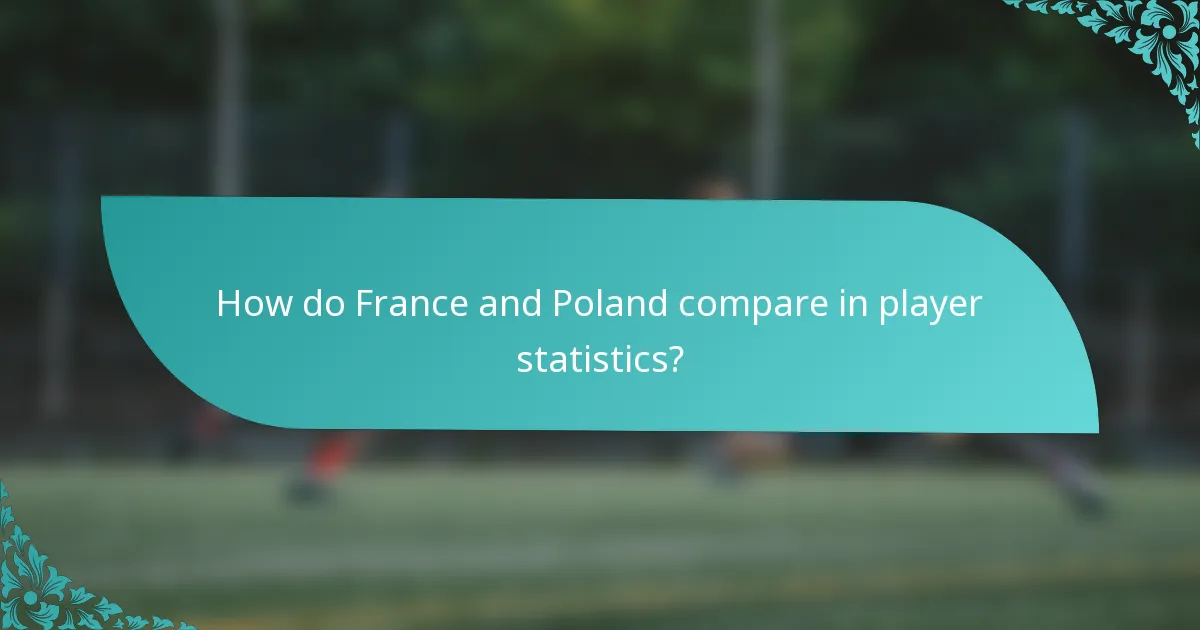 How do France and Poland compare in player statistics?